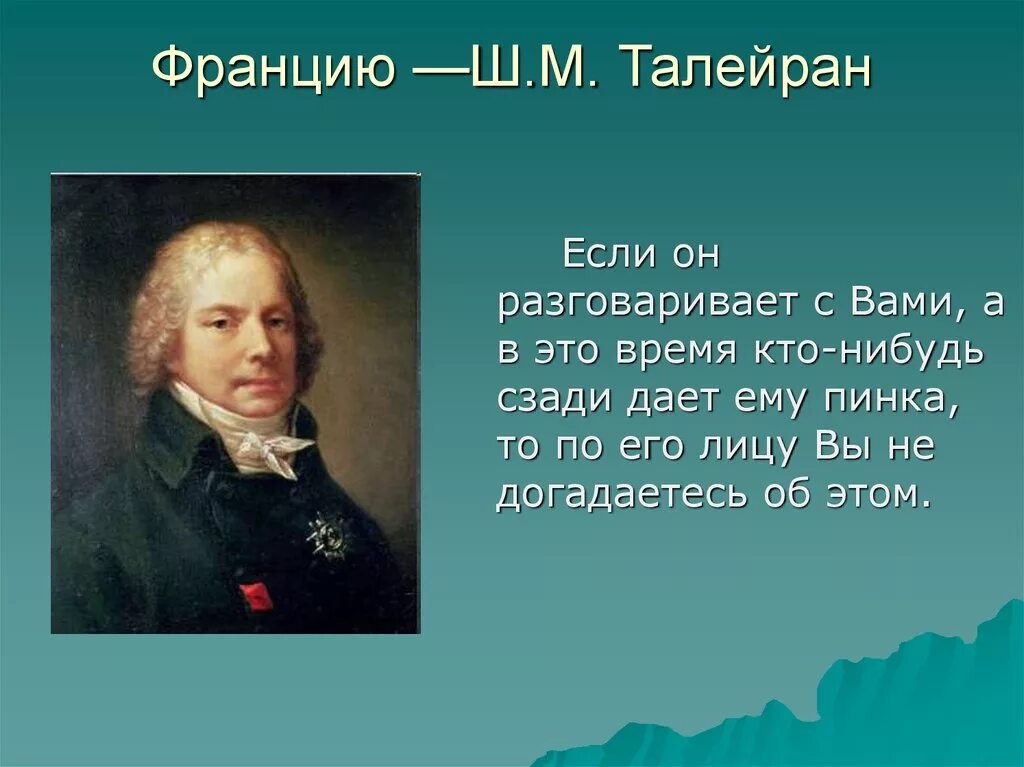 Францию —Ш.М. Талейран

Если он разговаривает с Вами, а в это время кто-нибудь сзади дает ему пинка, то по его лицу Вы не догадаетесь об этом.